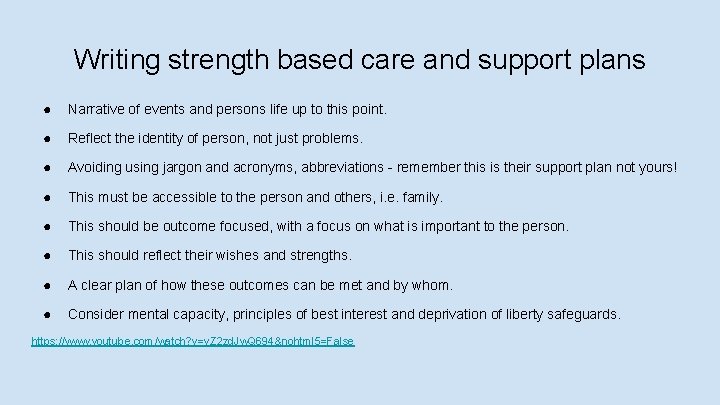 Writing strength based care and support plans

● Narrative of events and persons life up to this point.

● Reflect the identity of person, not just problems.

● Avoiding using jargon and acronyms, abbreviations - remember this is their support plan not yours!

● This must be accessible to the person and others, i.e. family.

● This should be outcome focused, with a focus on what is important to the person.

● This should reflect their wishes and strengths.

● A clear plan of how these outcomes can be met and by whom.

● Consider mental capacity, principles of best interest and deprivation of liberty safeguards.

https://www.youtube.com/watch?v=vZ2zdJwQ694&nohtml5=False